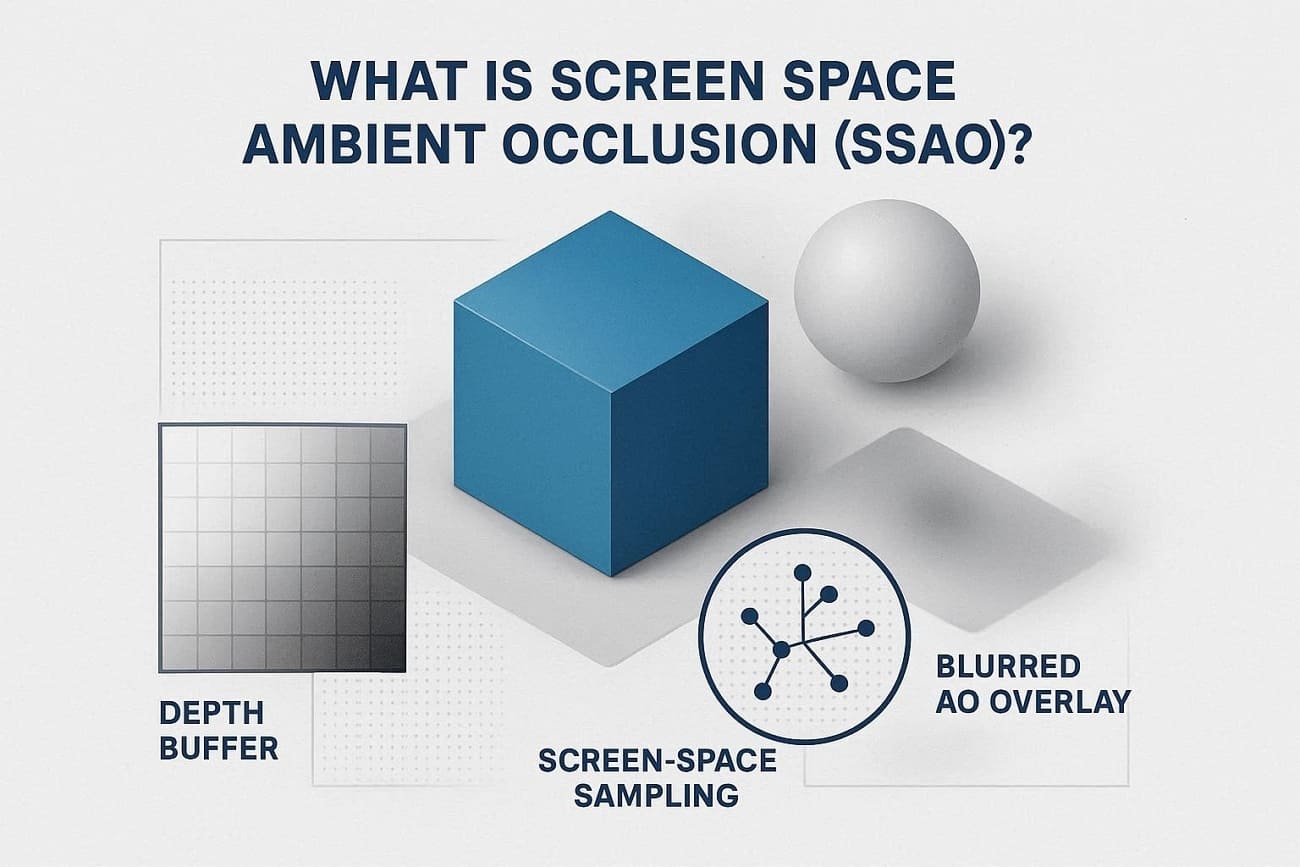 WHAT IS SCREEN SPACE AMBIENT OCCLUSION (SSAO)?

DEPTH BUFFER

SCREEN-SPACE SAMPLING

BLURRED AO OVERLAY